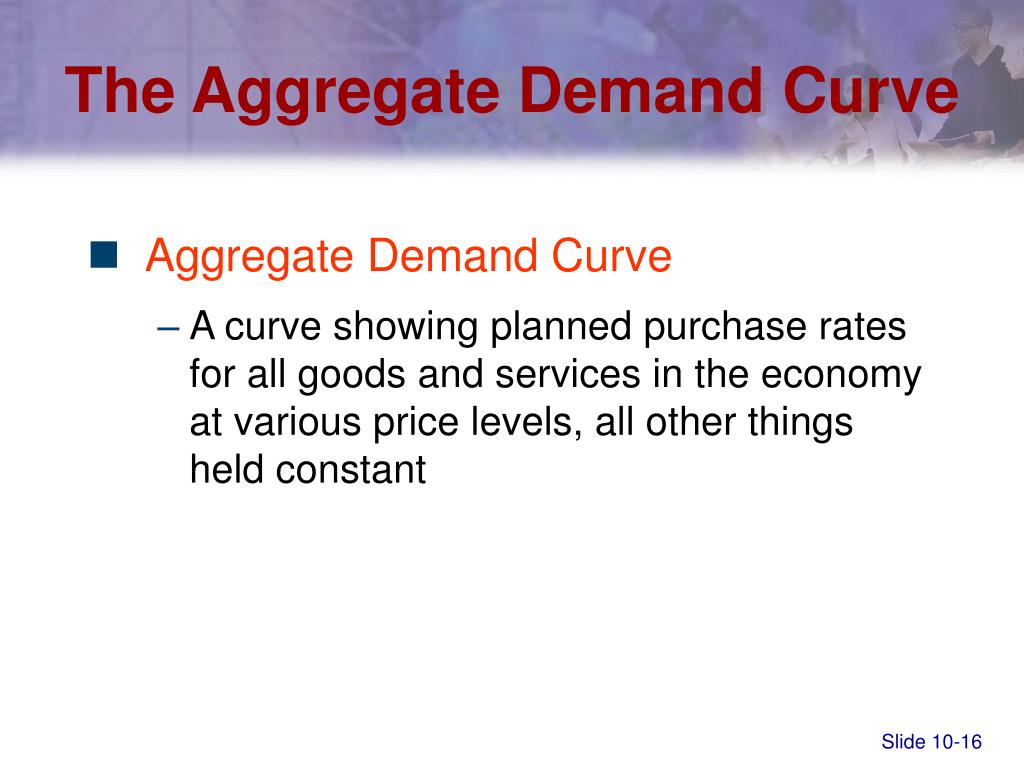 The Aggregate Demand Curve

Aggregate Demand Curve

– A curve showing planned purchase rates for all goods and services in the economy at various price levels, all other things held constant

Slide 10-16